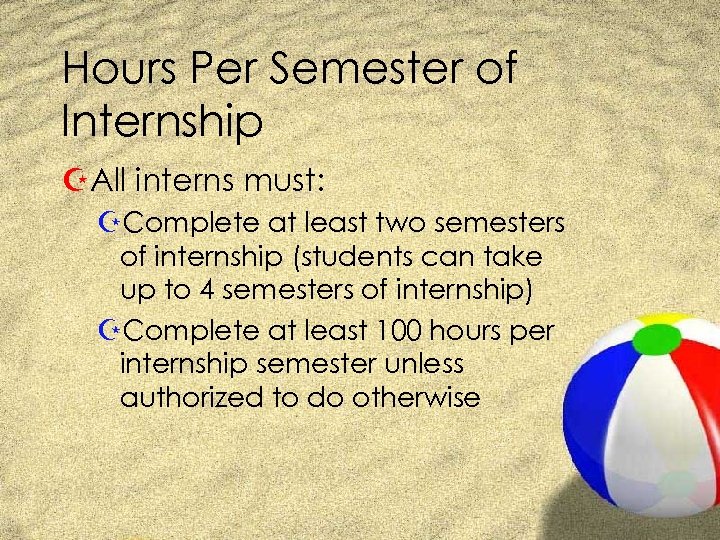 Hours Per Semester of Internship

All interns must:

Complete at least two semesters of internship (students can take up to 4 semesters of internship)

Complete at least 100 hours per internship semester unless authorized to do otherwise